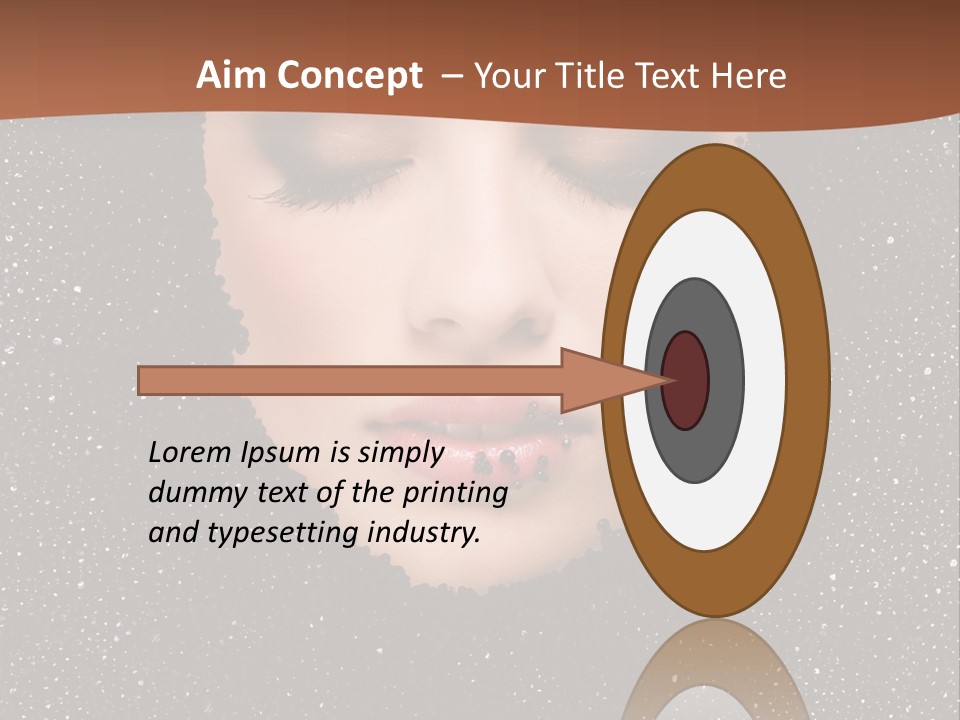 Aim Concept – Your Title Text Here

Lorem Ipsum is simply dummy text of the printing and typesetting industry.